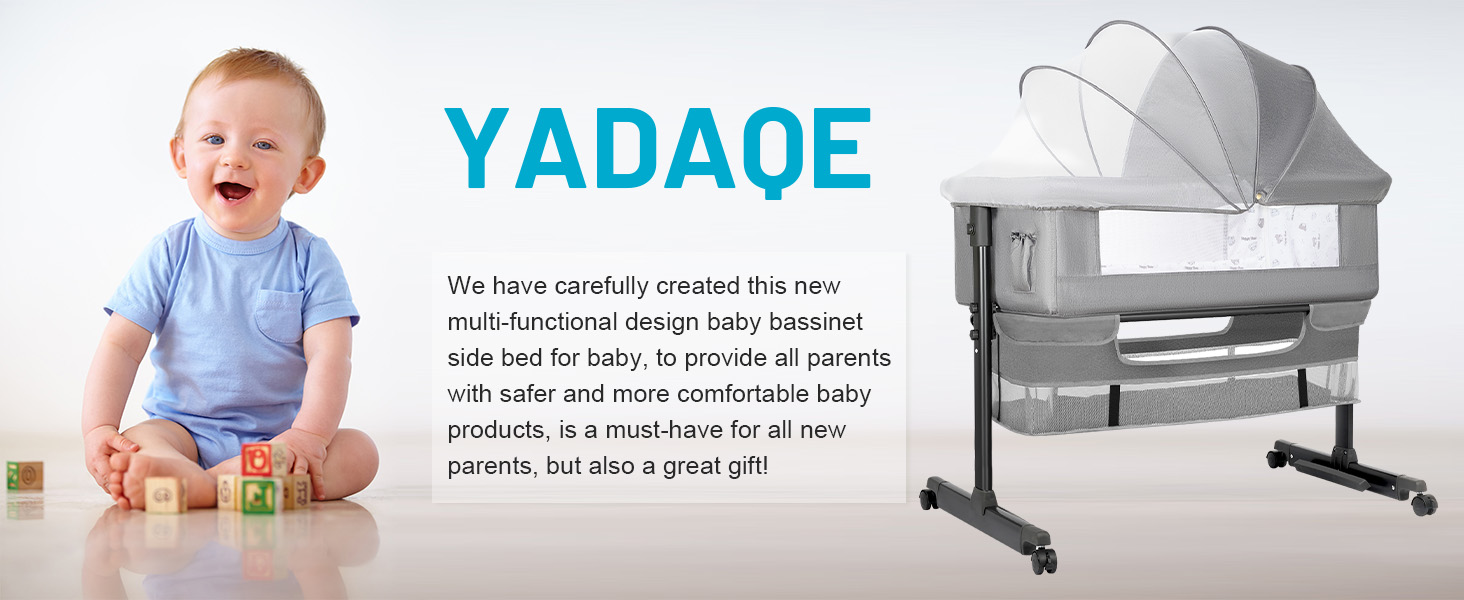 YADAQE

We have carefully created this new multi-functional design baby bassinet side bed for baby, to provide all parents with safer and more comfortable baby products, is a must-have for all new parents, but also a great gift!